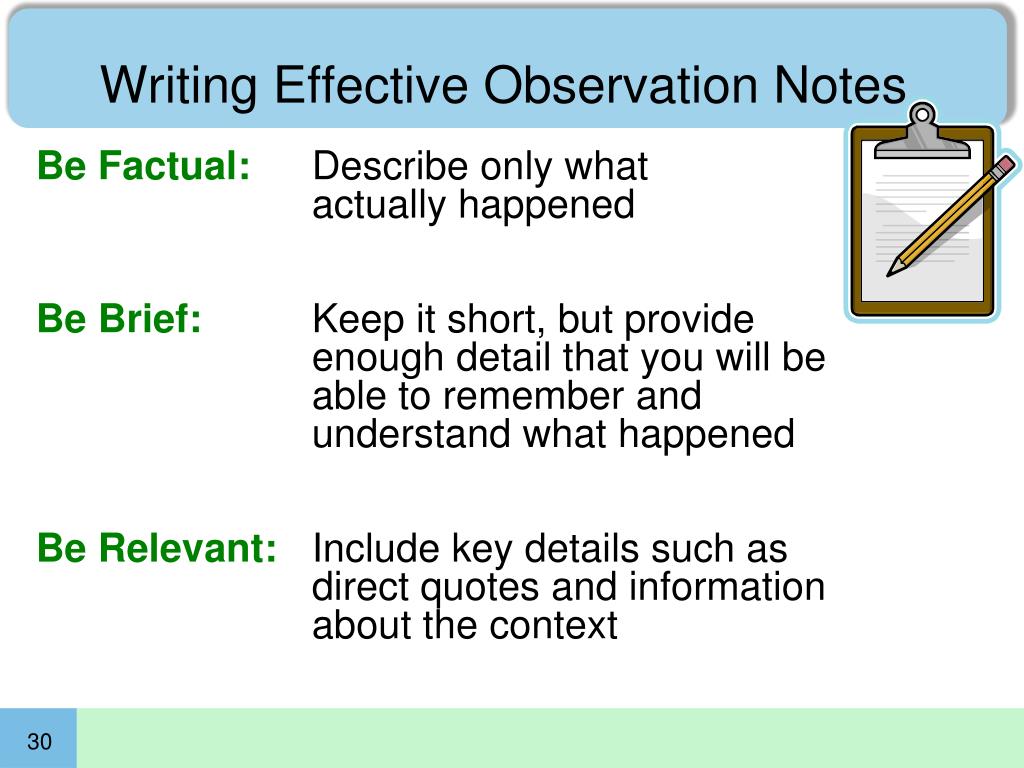 Writing Effective Observation Notes

Be Factual: Describe only what actually happened

Be Brief: Keep it short, but provide enough detail that you will be able to remember and understand what happened

Be Relevant: Include key details such as direct quotes and information about the context

30